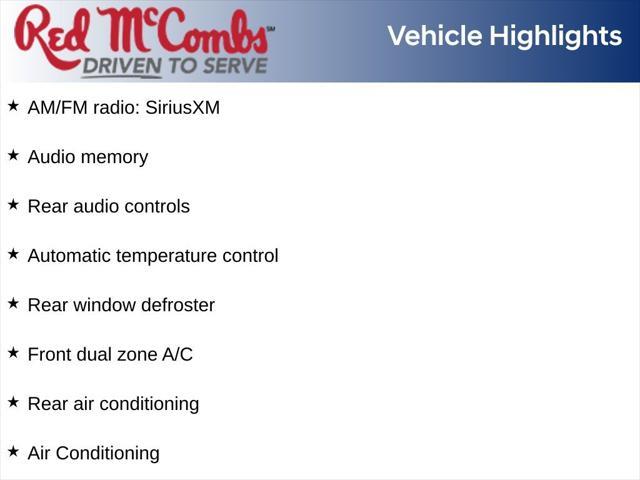 Red McCombs℠
DRIVEN TO SERVE

Vehicle Highlights

★ AM/FM radio: SiriusXM

★ Audio memory

★ Rear audio controls

★ Automatic temperature control

★ Rear window defroster

★ Front dual zone A/C

★ Rear air conditioning

★ Air Conditioning